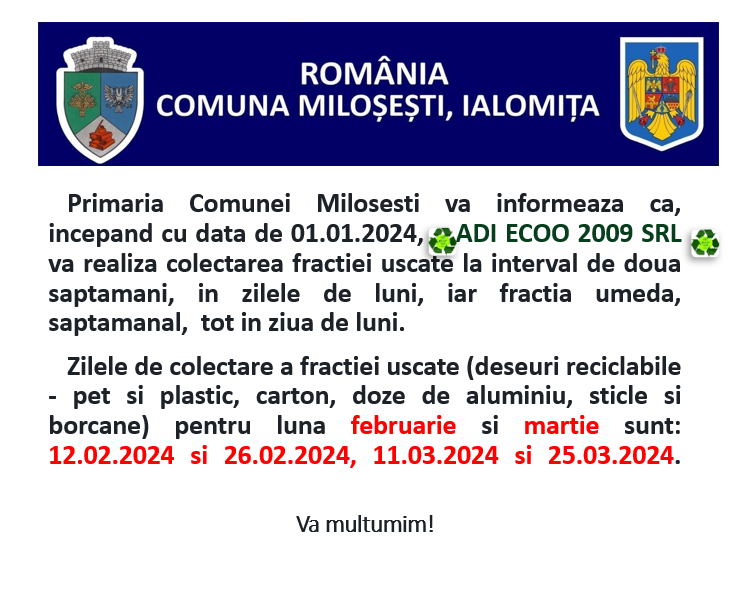 ROMÂNIA
COMUNA MILOȘEȘTI, IALOMIȚA

Primaria Comunei Milosesti va informeaza ca, incepand cu data de 01.01.2024, ADI ECOO 2009 SRL va realiza colectarea fractiei uscate la interval de doua saptamani, in zilele de luni, iar fractia umeda, saptamanal, tot in ziua de luni.

Zilele de colectare a fractiei uscate (deseuri reciclabile - pet si plastic, carton, doze de aluminiu, sticle si borcane) pentru luna februarie si martie sunt: 12.02.2024 si 26.02.2024, 11.03.2024 si 25.03.2024.

Va multumim!